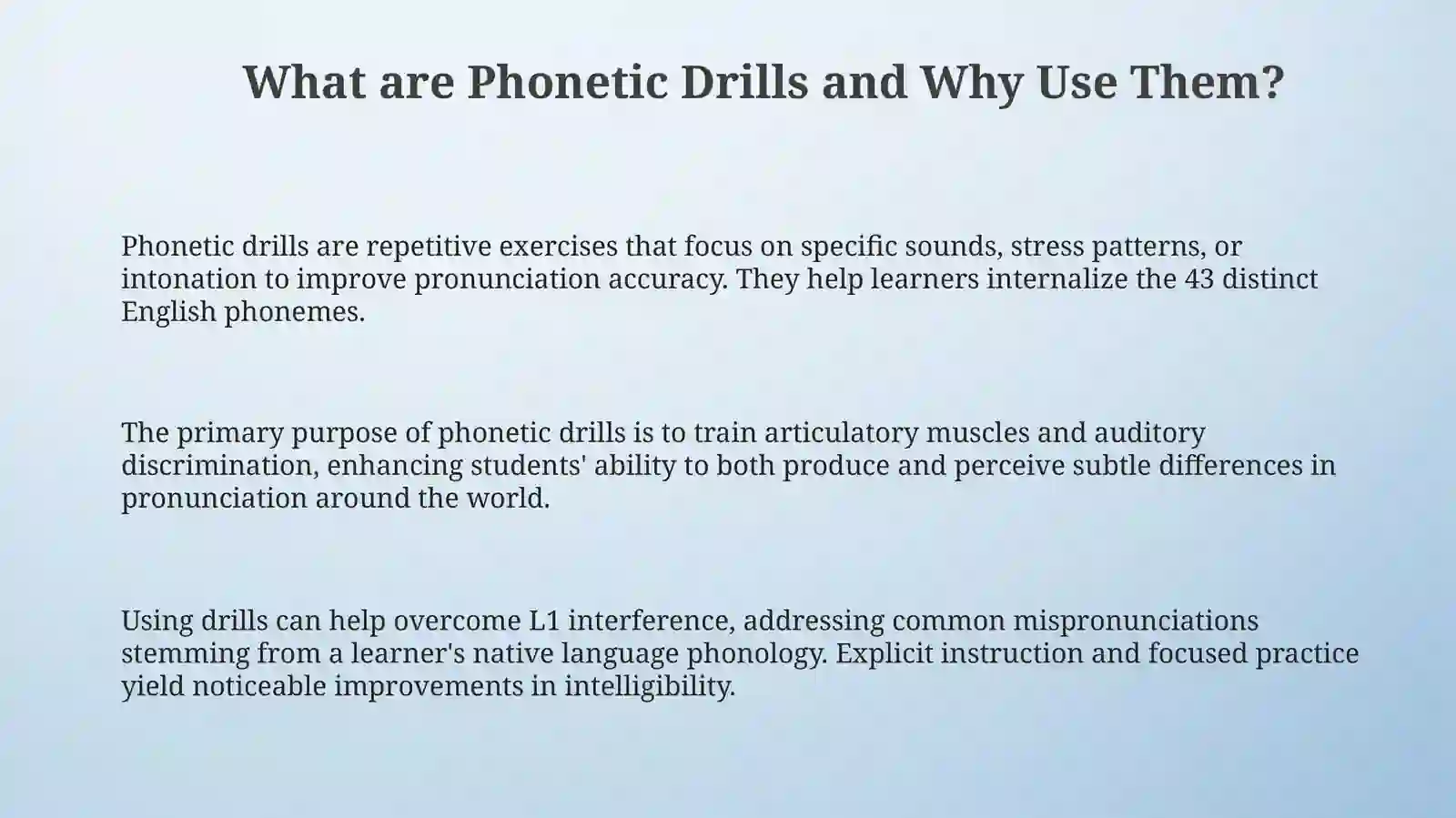 What are Phonetic Drills and Why Use Them?

Phonetic drills are repetitive exercises that focus on specific sounds, stress patterns, or intonation to improve pronunciation accuracy. They help learners internalize the 43 distinct English phonemes.

The primary purpose of phonetic drills is to train articulatory muscles and auditory discrimination, enhancing students' ability to both produce and perceive subtle differences in pronunciation around the world.

Using drills can help overcome L1 interference, addressing common mispronunciations stemming from a learner's native language phonology. Explicit instruction and focused practice yield noticeable improvements in intelligibility.